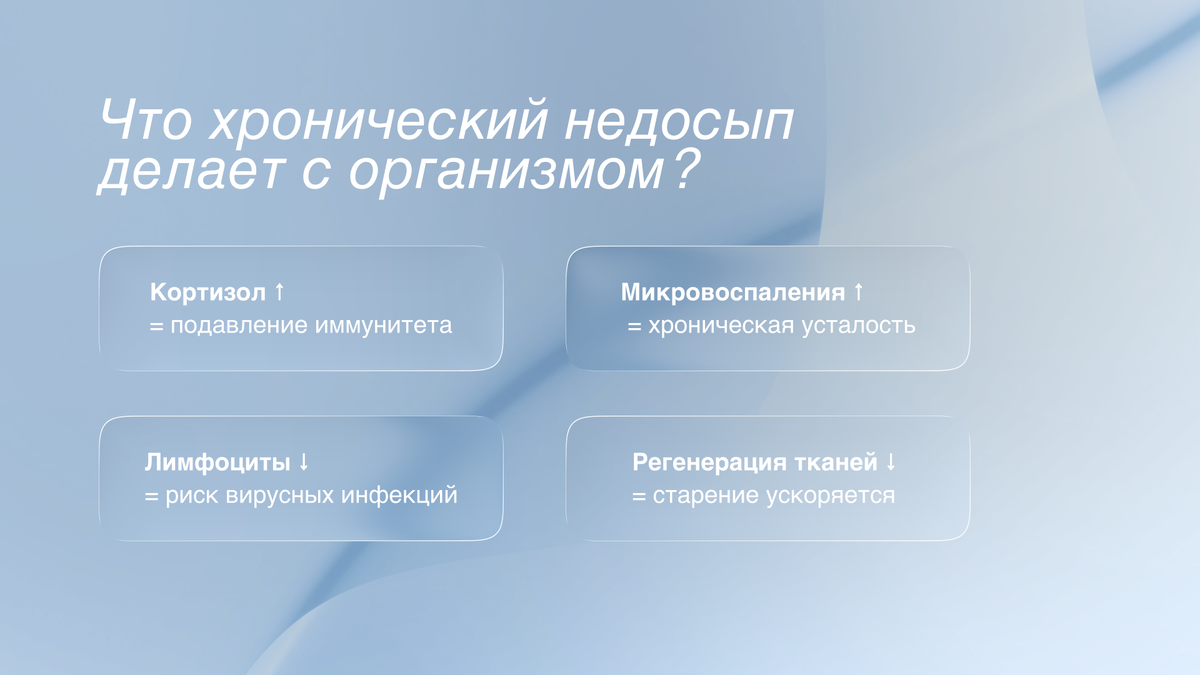 Что хронический недосып делает с организмом?

Кортизол ↑
= подавление иммунитета

Микровоспаления ↑
= хроническая усталость

Лимфоциты ↓
= риск вирусных инфекций

Регенерация тканей ↓
= старение ускоряется